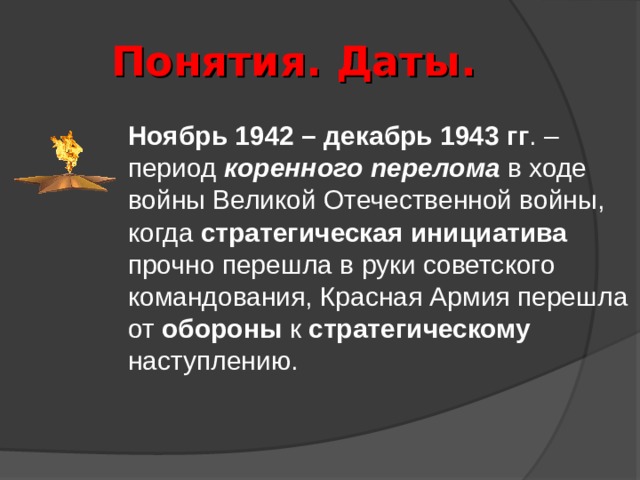 Понятия. Даты.

Ноябрь 1942 – декабрь 1943 гг. – период коренного перелома в ходе войны Великой Отечественной войны, когда стратегическая инициатива прочно перешла в руки советского командования, Красная Армия перешла от обороны к стратегическому наступлению.